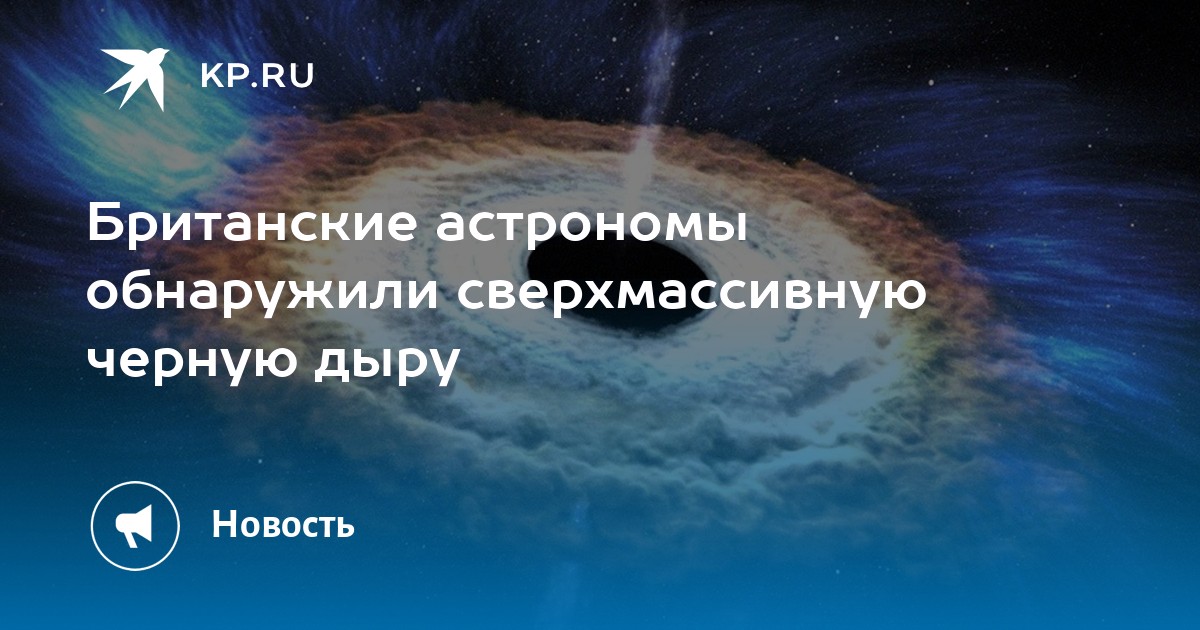 KP.RU

Британские астрономы обнаружили сверхмассивную черную дыру

Новость